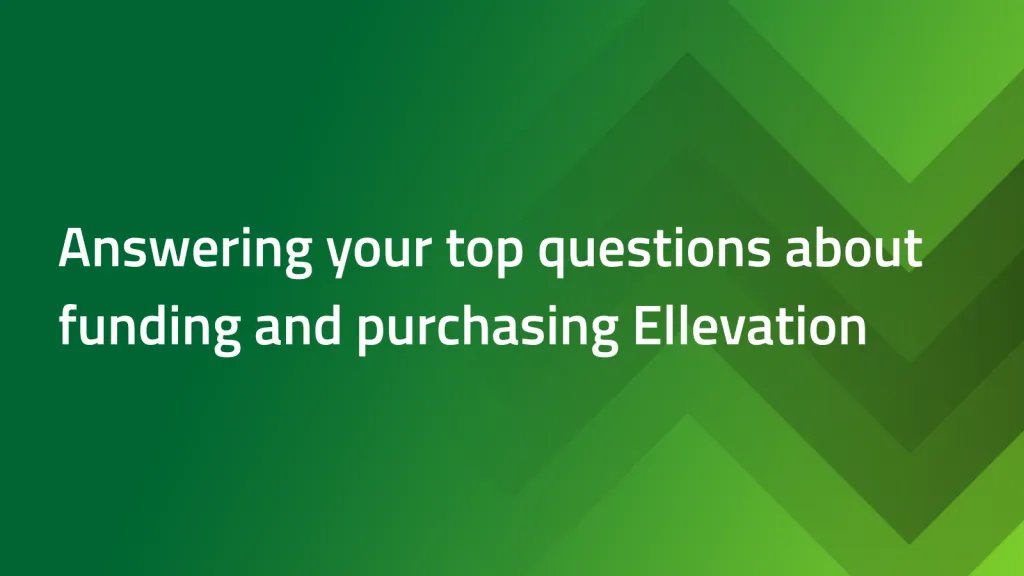 Answering your top questions about funding and purchasing Ellevation